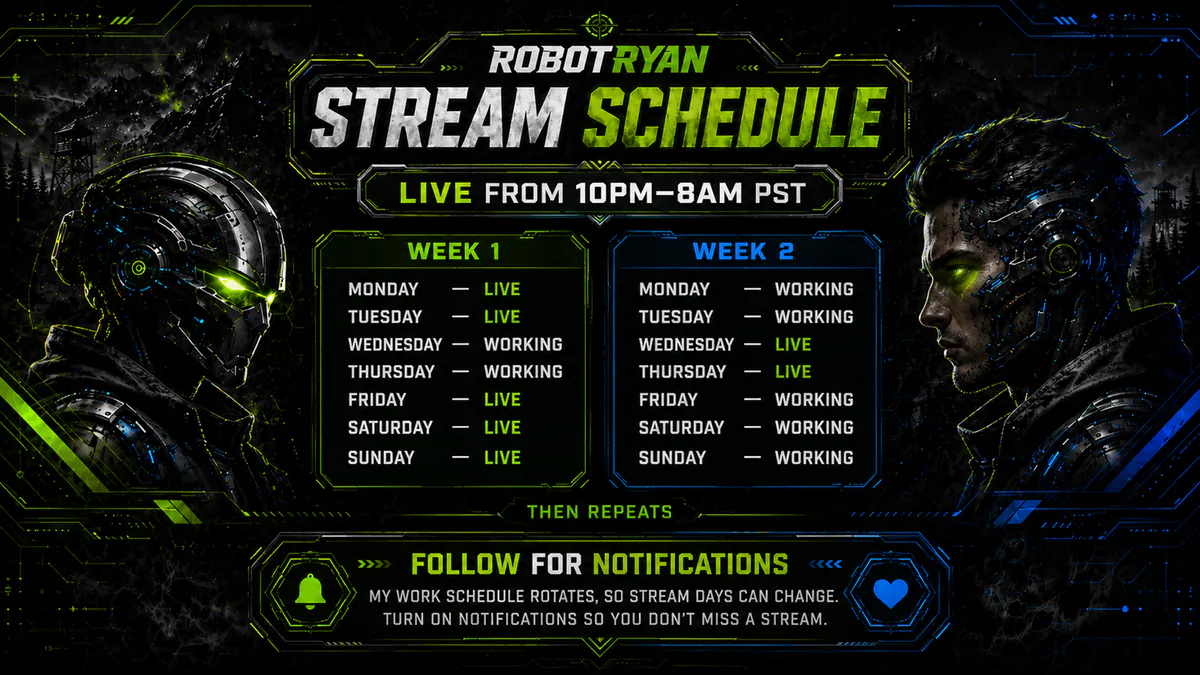 ROBOTRYAN
STREAM SCHEDULE

LIVE FROM 10PM–8AM PST

WEEK 1
MONDAY — LIVE
TUESDAY — LIVE
WEDNESDAY — WORKING
THURSDAY — WORKING
FRIDAY — LIVE
SATURDAY — LIVE
SUNDAY — LIVE

WEEK 2
MONDAY — WORKING
TUESDAY — WORKING
WEDNESDAY — LIVE
THURSDAY — LIVE
FRIDAY — WORKING
SATURDAY — WORKING
SUNDAY — WORKING

THEN REPEATS

FOLLOW FOR NOTIFICATIONS
MY WORK SCHEDULE ROTATES, SO STREAM DAYS CAN CHANGE. TURN ON NOTIFICATIONS SO YOU DON'T MISS A STREAM.